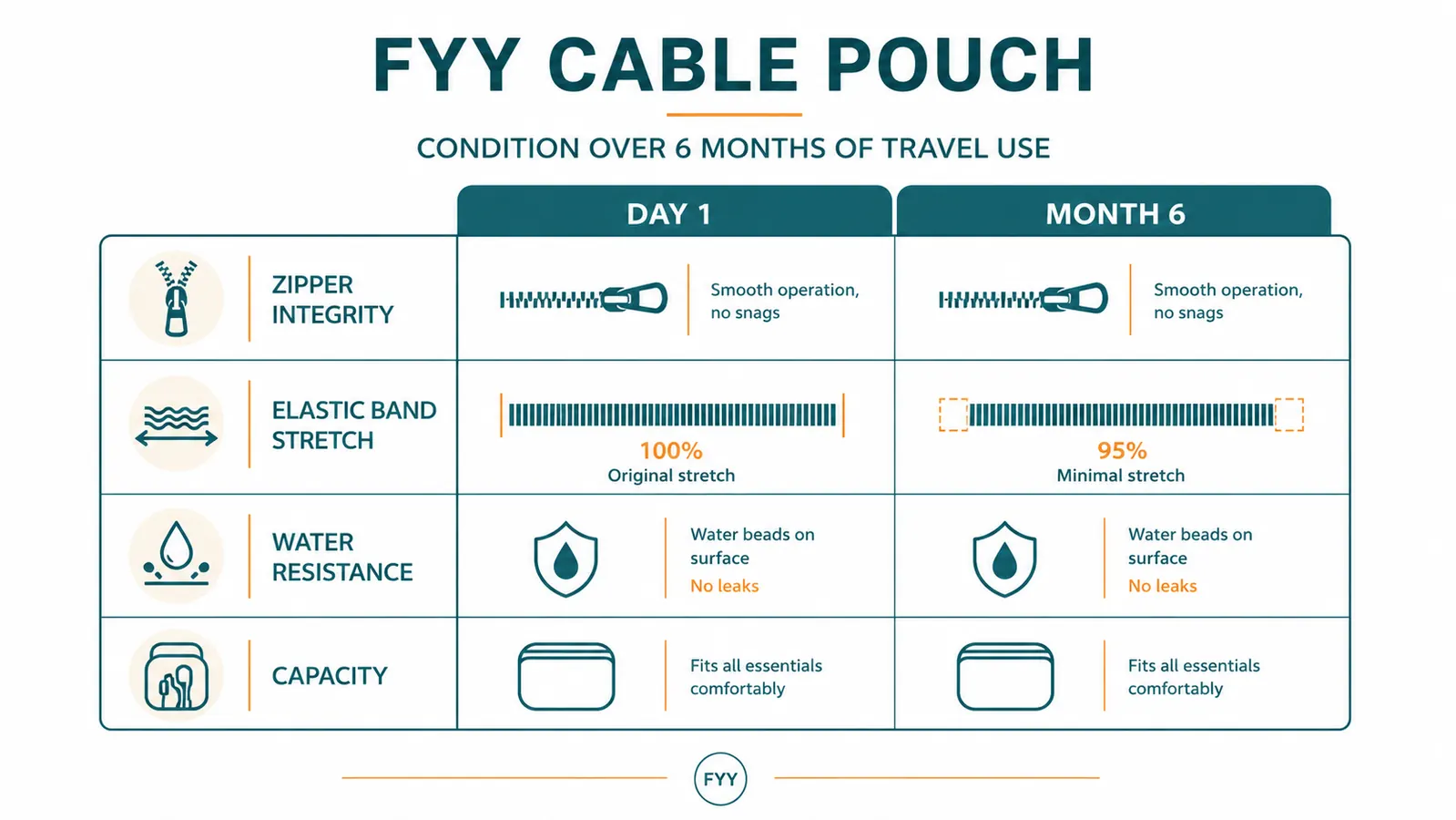 FYY CABLE POUCH

CONDITION OVER 6 MONTHS OF TRAVEL USE

| | DAY 1 | MONTH 6 |
|---|---|---|
| ZIPPER INTEGRITY | Smooth operation, no snags | Smooth operation, no snags |
| ELASTIC BAND STRETCH | 100% Original stretch | 95% Minimal stretch |
| WATER RESISTANCE | Water beads on surface No leaks | Water beads on surface No leaks |
| CAPACITY | Fits all essentials comfortably | Fits all essentials comfortably |

FYY